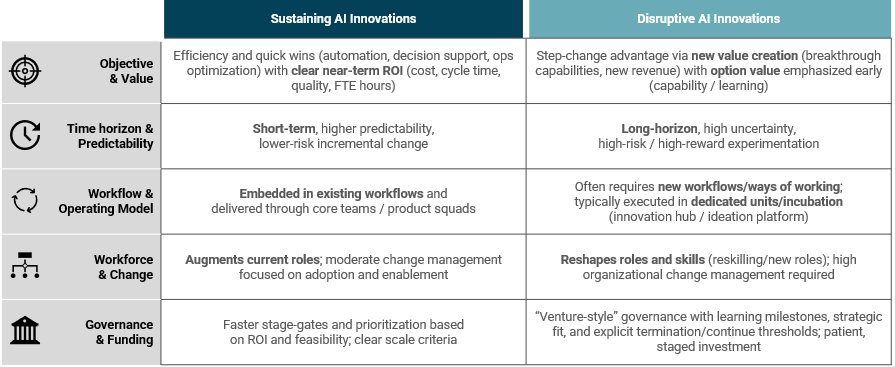 | | Sustaining AI Innovations | Disruptive AI Innovations |
|---|---|---|
| Objective & Value | Efficiency and quick wins (automation, decision support, ops optimization) with clear near-term ROI (cost, cycle time, quality, FTE hours) | Step-change advantage via new value creation (breakthrough capabilities, new revenue) with option value emphasized early (capability / learning) |
| Time horizon & Predictability | Short-term, higher predictability, lower-risk incremental change | Long-horizon, high uncertainty, high-risk / high-reward experimentation |
| Workflow & Operating Model | Embedded in existing workflows and delivered through core teams / product squads | Often requires new workflows/ways of working; typically executed in dedicated units/incubation (innovation hub / ideation platform) |
| Workforce & Change | Augments current roles; moderate change management focused on adoption and enablement | Reshapes roles and skills (reskilling/new roles); high organizational change management required |
| Governance & Funding | Faster stage-gates and prioritization based on ROI and feasibility; clear scale criteria | "Venture-style" governance with learning milestones, strategic fit, and explicit termination/continue thresholds; patient, staged investment |